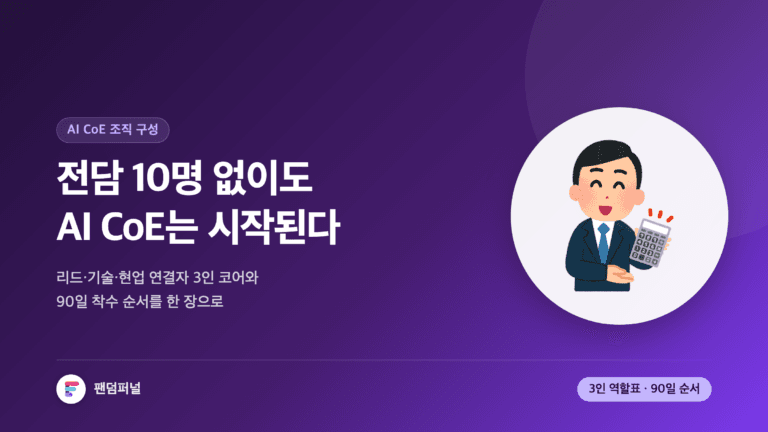 AI CoE 조직 구성

전담 10명 없이도
AI CoE는 시작된다

리드·기술·현업 연결자 3인 코어와
90일 착수 순서를 한 장으로

팬덤퍼널

3인 역할표 · 90일 순서